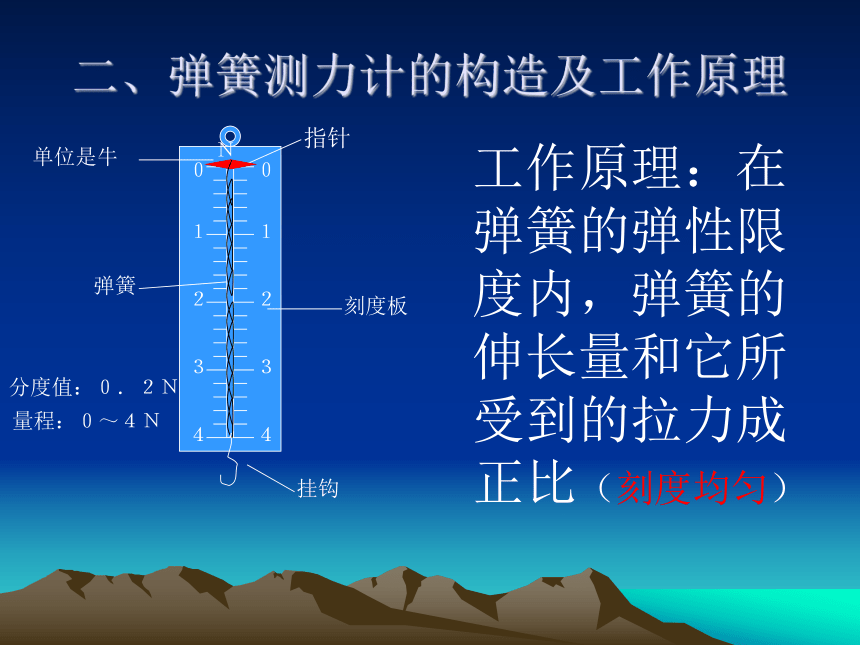 二、弹簧测力计的构造及工作原理

单位是牛

指针

N

0 0

1 1

弹簧

2 2

刻度板

3 3

分度值：０．２Ｎ

量程：０～４Ｎ

4 4

挂钩

工作原理：在弹簧的弹性限度内，弹簧的伸长量和它所受到的拉力成正比（刻度均匀）